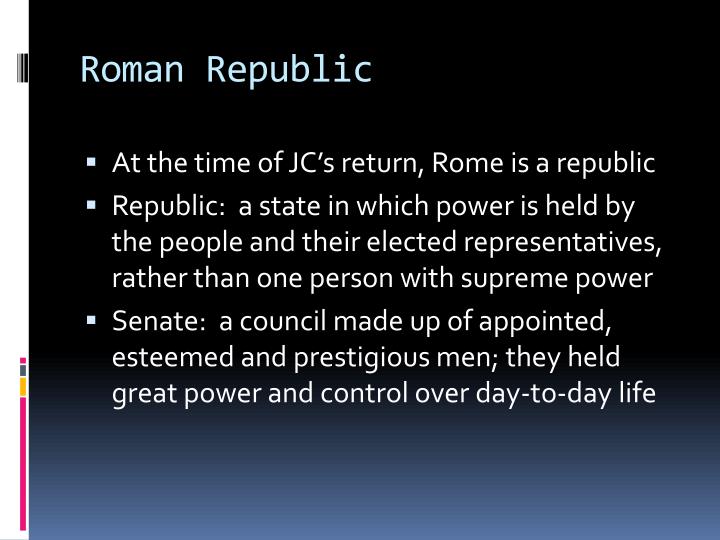 Roman Republic

▪ At the time of JC's return, Rome is a republic
▪ Republic: a state in which power is held by the people and their elected representatives, rather than one person with supreme power
▪ Senate: a council made up of appointed, esteemed and prestigious men; they held great power and control over day-to-day life